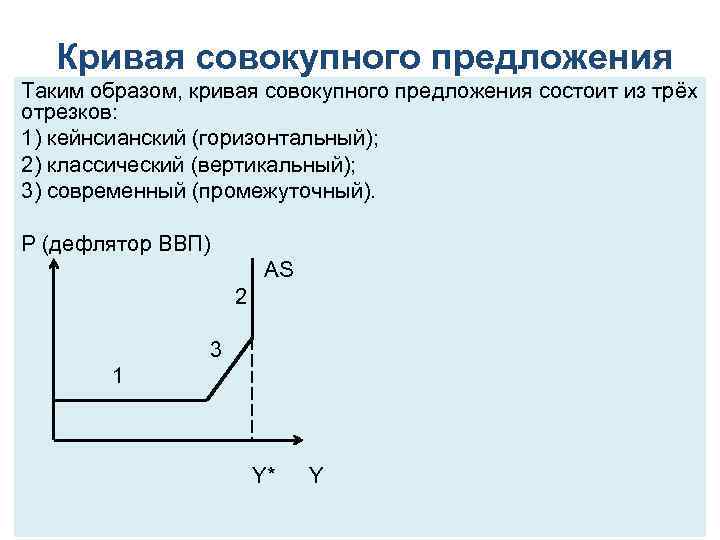 Кривая совокупного предложения

Таким образом, кривая совокупного предложения состоит из трёх отрезков:

1) кейнсианский (горизонтальный);

2) классический (вертикальный);

3) современный (промежуточный).

P (дефлятор ВВП)

AS

2

3

1

Y*

Y